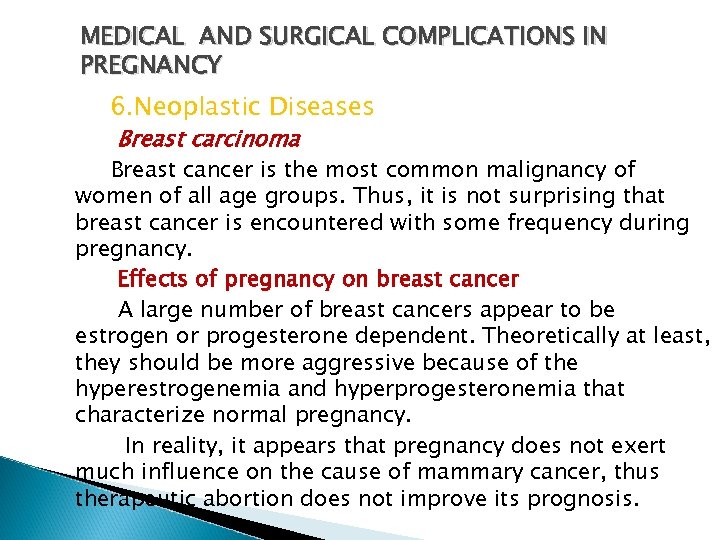 MEDICAL AND SURGICAL COMPLICATIONS IN PREGNANCY

6.Neoplastic Diseases

Breast carcinoma

Breast cancer is the most common malignancy of women of all age groups. Thus, it is not surprising that breast cancer is encountered with some frequency during pregnancy.

Effects of pregnancy on breast cancer

A large number of breast cancers appear to be estrogen or progesterone dependent. Theoretically at least, they should be more aggressive because of the hyperestrogenemia and hyperprogesteronemia that characterize normal pregnancy.

In reality, it appears that pregnancy does not exert much influence on the cause of mammary cancer, thus therapeutic abortion does not improve its prognosis.